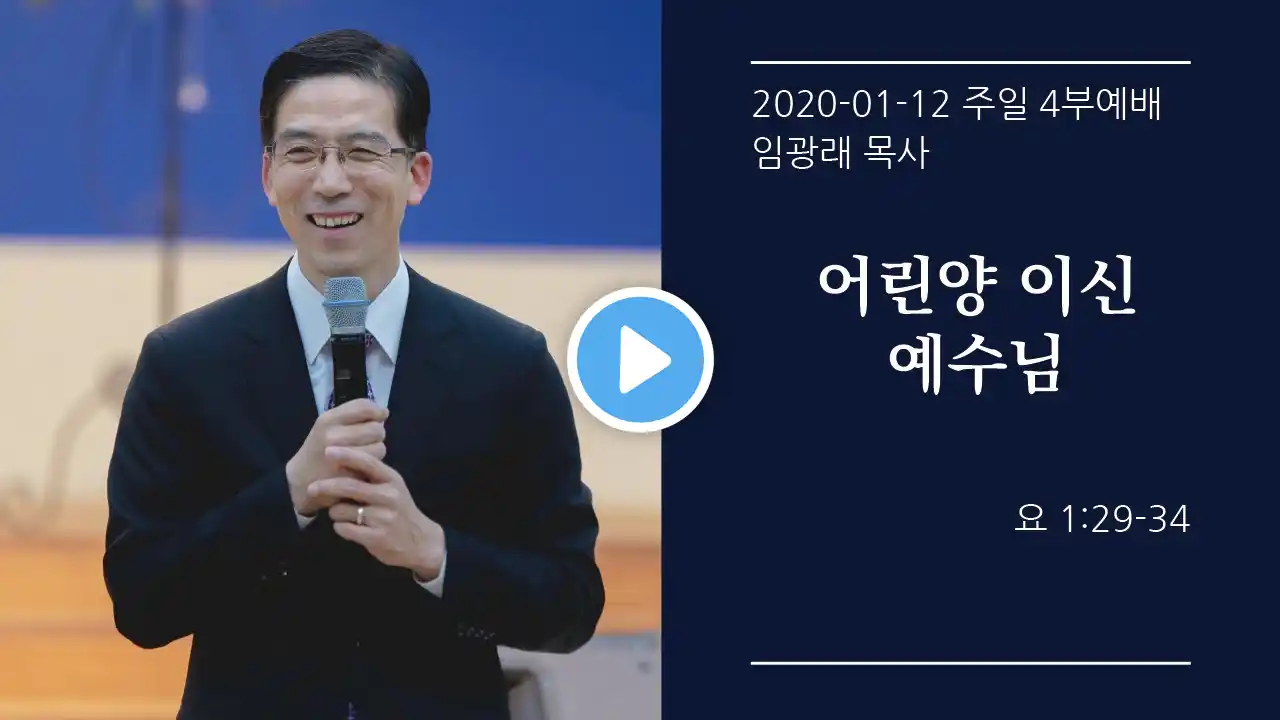 2020-01-12 주일 4부예배
임광래 목사

어린양 이신
예수님

요 1:29-34